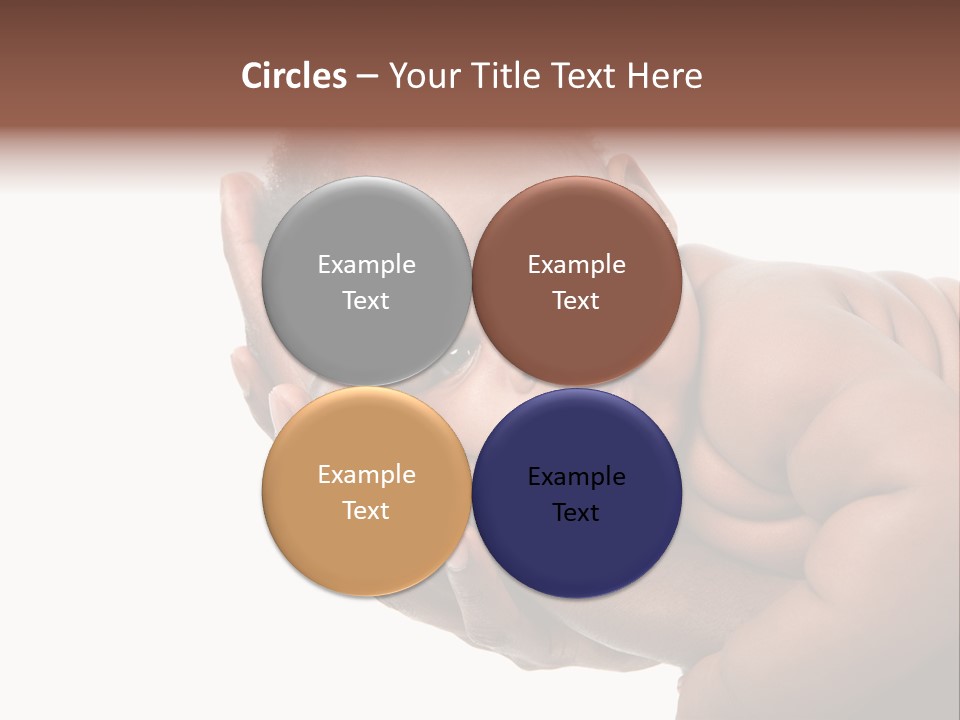 Circles – Your Title Text Here

Example Text

Example Text

Example Text

Example Text